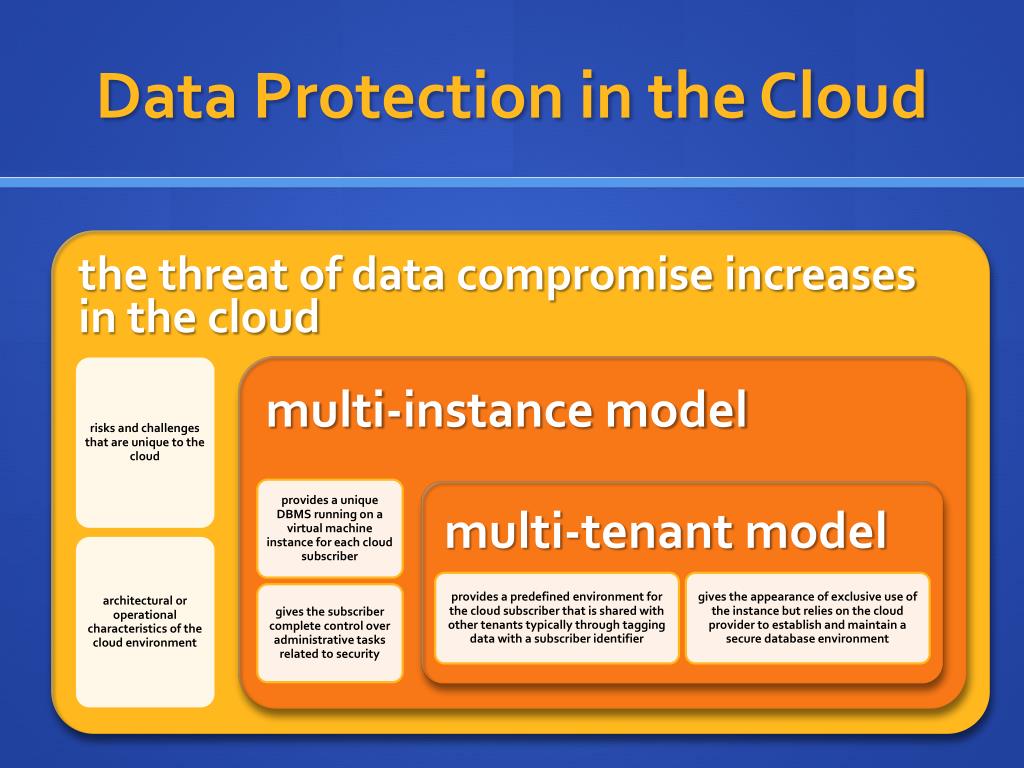 Data Protection in the Cloud

the threat of data compromise increases in the cloud

risks and challenges that are unique to the cloud

architectural or operational characteristics of the cloud environment

multi-instance model

provides a unique DBMS running on a virtual machine instance for each cloud subscriber

gives the subscriber complete control over administrative tasks related to security

multi-tenant model

provides a predefined environment for the cloud subscriber that is shared with other tenants typically through tagging data with a subscriber identifier

gives the appearance of exclusive use of the instance but relies on the cloud provider to establish and maintain a secure database environment